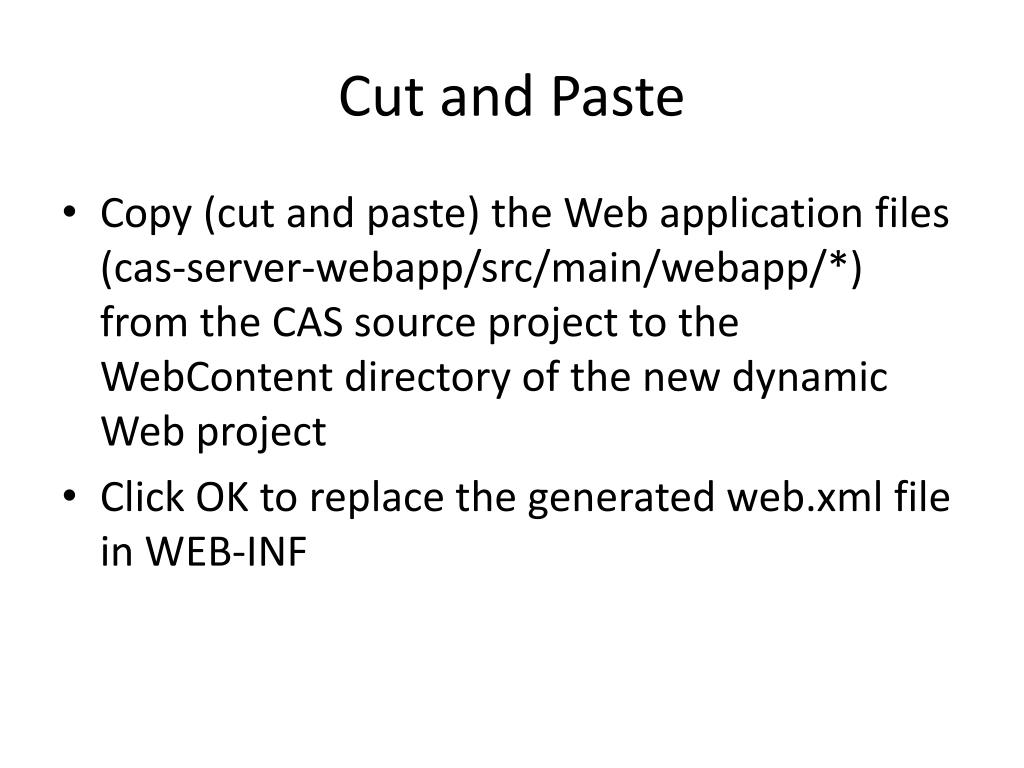 Cut and Paste

• Copy (cut and paste) the Web application files (cas-server-webapp/src/main/webapp/*) from the CAS source project to the WebContent directory of the new dynamic Web project

• Click OK to replace the generated web.xml file in WEB-INF